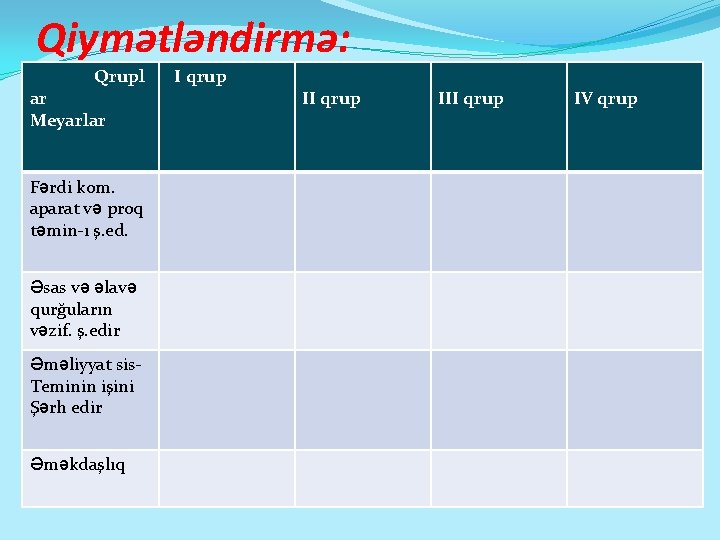 Qiymətləndirmə:

| Qruplar Meyarlar | I qrup | II qrup | III qrup | IV qrup |
|---|---|---|---|---|
| Fərdi kom. aparat və proq təmin-ı ş.ed. | | | | |
| Əsas və əlavə qurğuların vəzif. ş.edir | | | | |
| Əməliyyat sis-Teminin işini Şərh edir | | | | |
| Əməkdaşlıq | | | | |